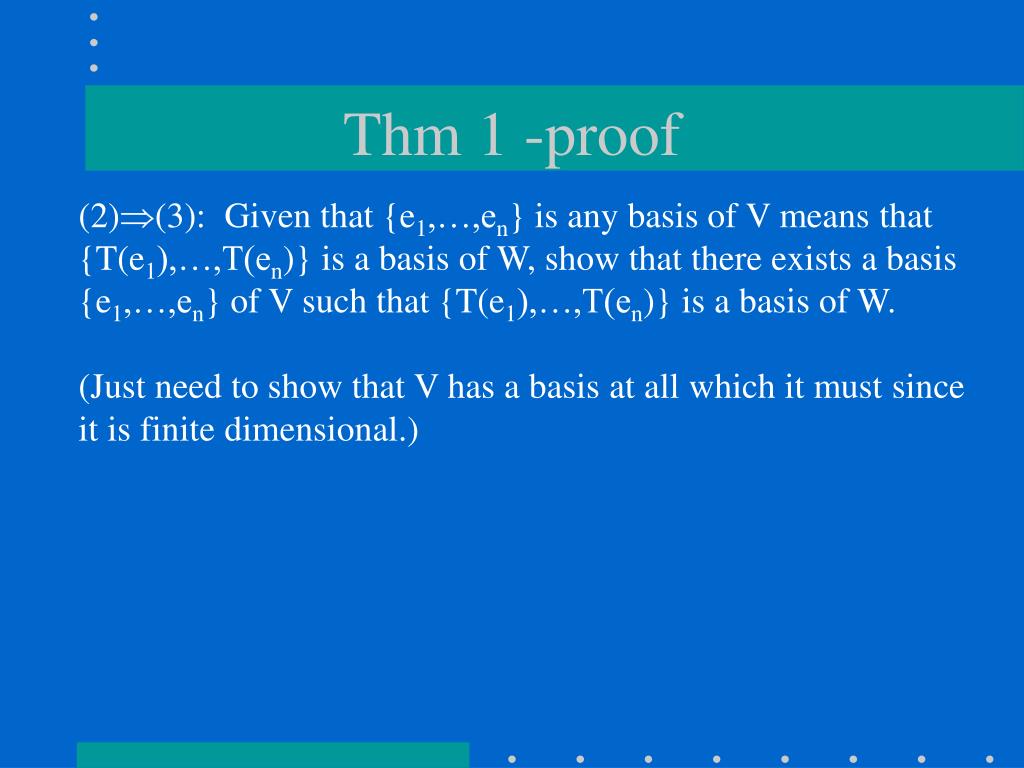 Thm 1 -proof

(2)$\Rightarrow$(3): Given that $\{e_1,\ldots,e_n\}$ is any basis of V means that $\{T(e_1),\ldots,T(e_n)\}$ is a basis of W, show that there exists a basis $\{e_1,\ldots,e_n\}$ of V such that $\{T(e_1),\ldots,T(e_n)\}$ is a basis of W.

(Just need to show that V has a basis at all which it must since it is finite dimensional.)